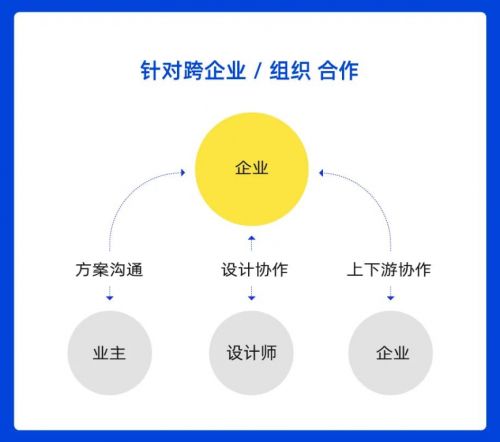 针对跨企业 / 组织 合作

企业

方案沟通

设计协作

上下游协作

业主

设计师

企业